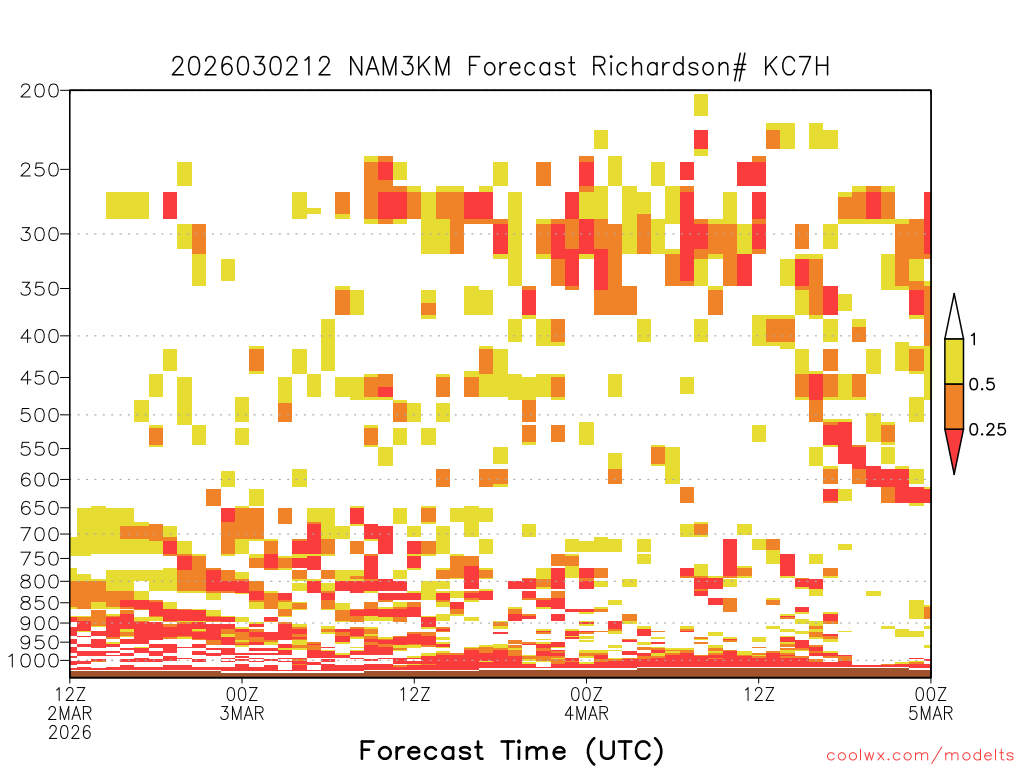 2026030212 NAM3KM Forecast Richardson# KC7H

200
250
300
350
400
450
500
550
600
650
700
750
800
850
900
950
1000

1
0.5
0.25

12Z
2MAR
2026

00Z
3MAR

12Z

00Z
4MAR

12Z

00Z
5MAR

Forecast Time (UTC)

coolwx.com/modelts